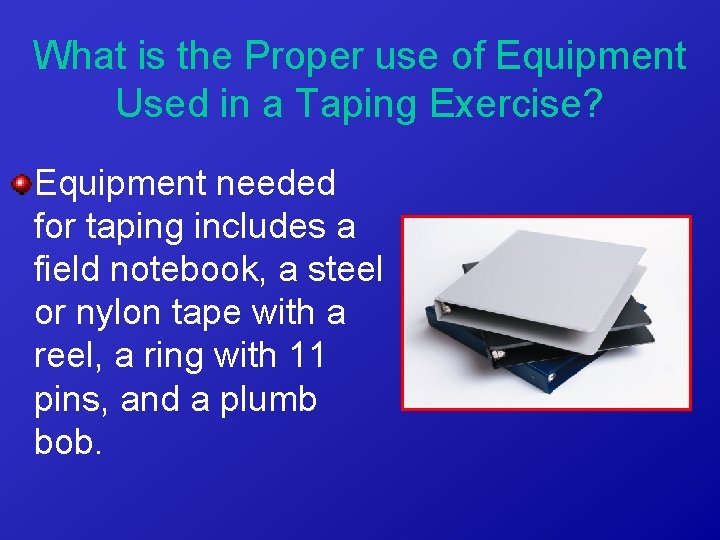 What is the Proper use of Equipment Used in a Taping Exercise?

Equipment needed for taping includes a field notebook, a steel or nylon tape with a reel, a ring with 11 pins, and a plumb bob.